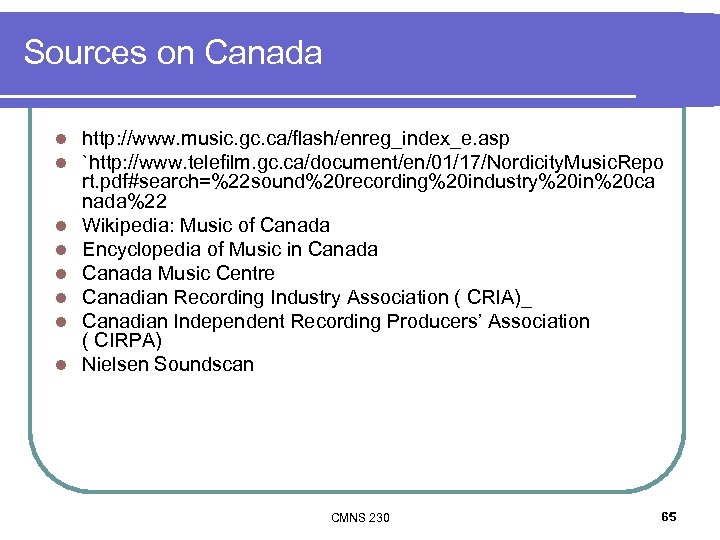 Sources on Canada

- http://www.music.gc.ca/flash/enreg_index_e.asp
- `http://www.telefilm.gc.ca/document/en/01/17/NordicityMusicReport.pdf#search=%22sound%20recording%20industry%20in%20canada%22
- Wikipedia: Music of Canada
- Encyclopedia of Music in Canada
- Canada Music Centre
- Canadian Recording Industry Association ( CRIA)_
- Canadian Independent Recording Producers' Association ( CIRPA)
- Nielsen Soundscan

CMNS 230

65